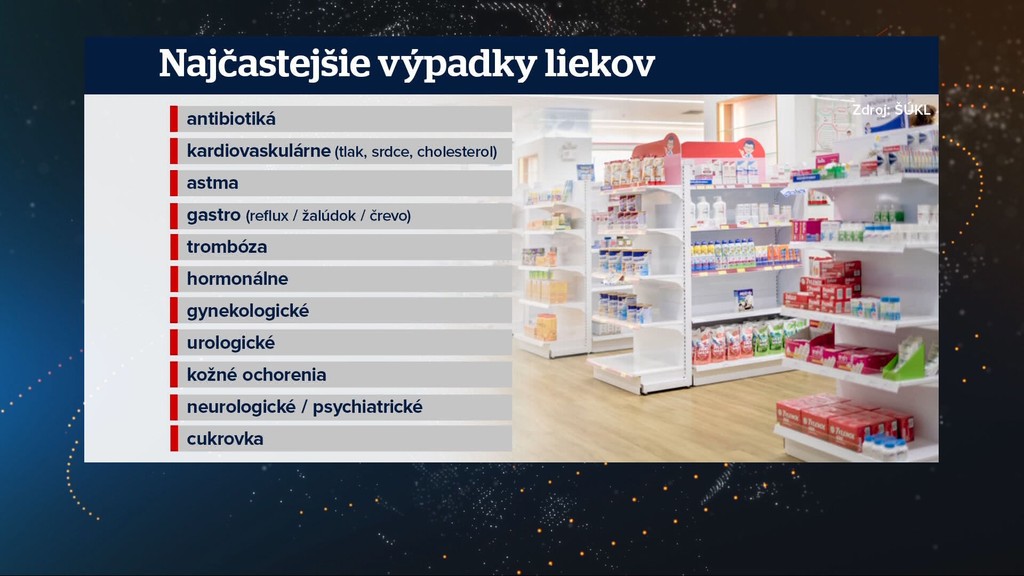 Najčastejšie výpadky liekov

Zdroj: ŠÚKL

antibiotiká

kardiovaskulárne (tlak, srdce, cholesterol)

astma

gastro (reflux / žalúdok / črevo)

trombóza

hormonálne

gynekologické

urologické

kožné ochorenia

neurologické / psychiatrické

cukrovka